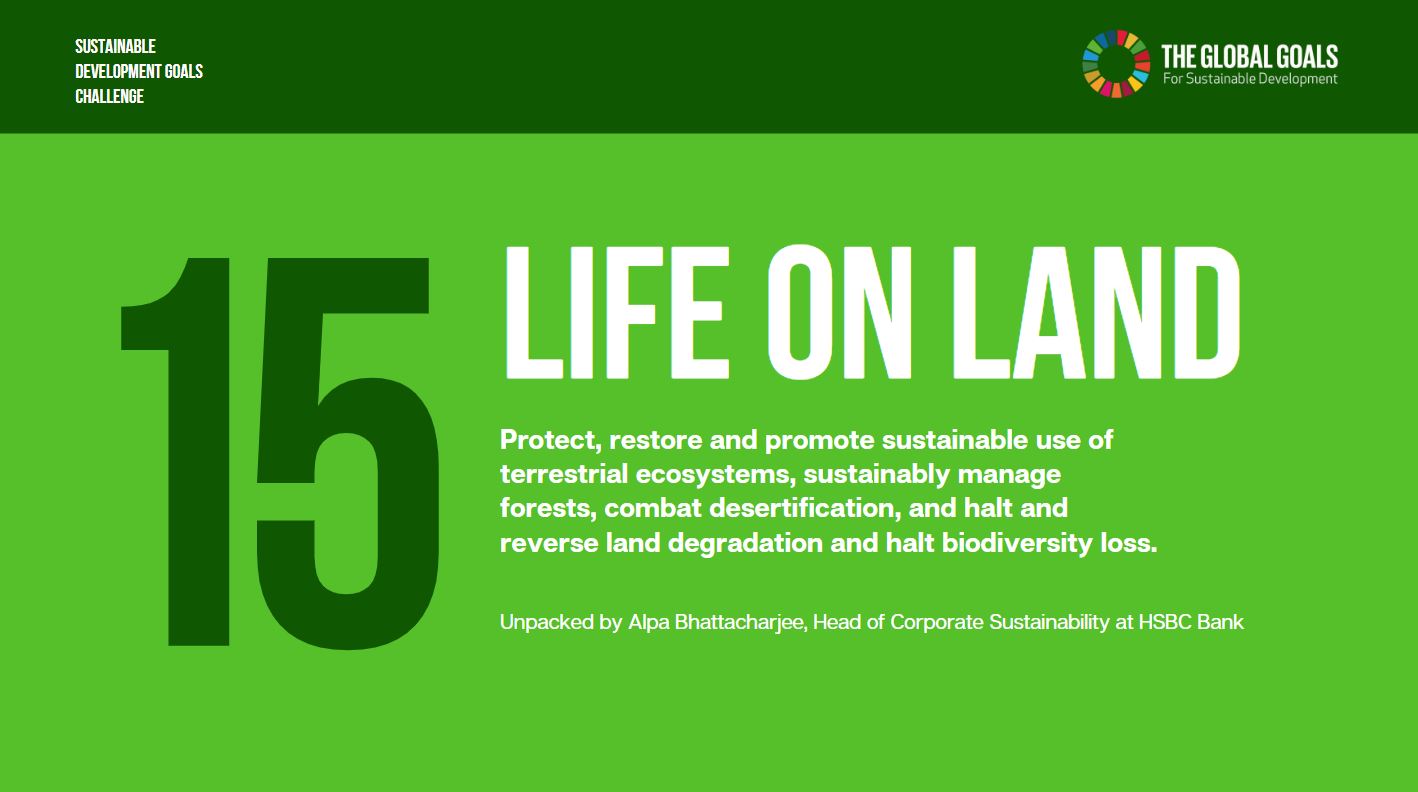 SUSTAINABLE
DEVELOPMENT GOALS
CHALLENGE

THE GLOBAL GOALS
For Sustainable Development

15

LIFE ON LAND

Protect, restore and promote sustainable use of terrestrial ecosystems, sustainably manage forests, combat desertification, and halt and reverse land degradation and halt biodiversity loss.

Unpacked by Alpa Bhattacharjee, Head of Corporate Sustainability at HSBC Bank